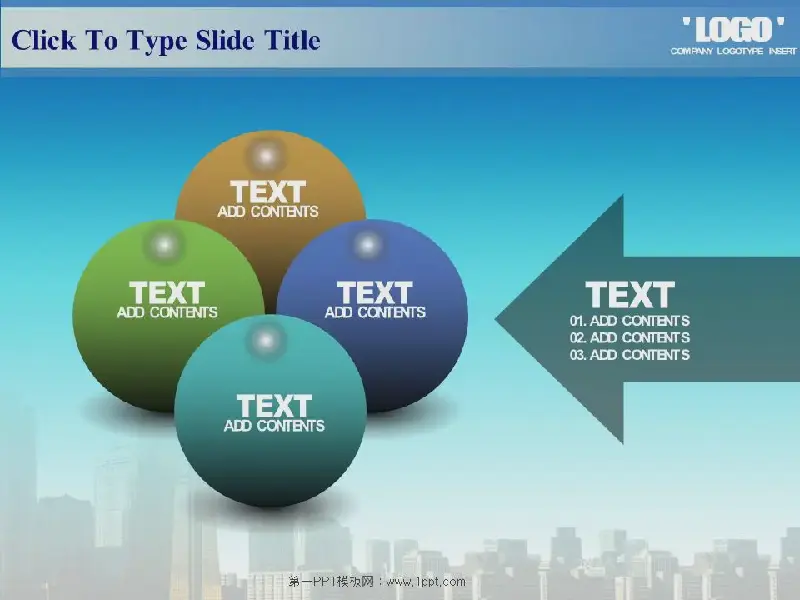 Click To Type Slide Title

'LOGO'
COMPANY LOGOTYPE INSERT

TEXT
ADD CONTENTS

TEXT
ADD CONTENTS

TEXT
ADD CONTENTS

TEXT
ADD CONTENTS

TEXT
01. ADD CONTENTS
02. ADD CONTENTS
03. ADD CONTENTS

第一PPT模板网：www.1ppt.com